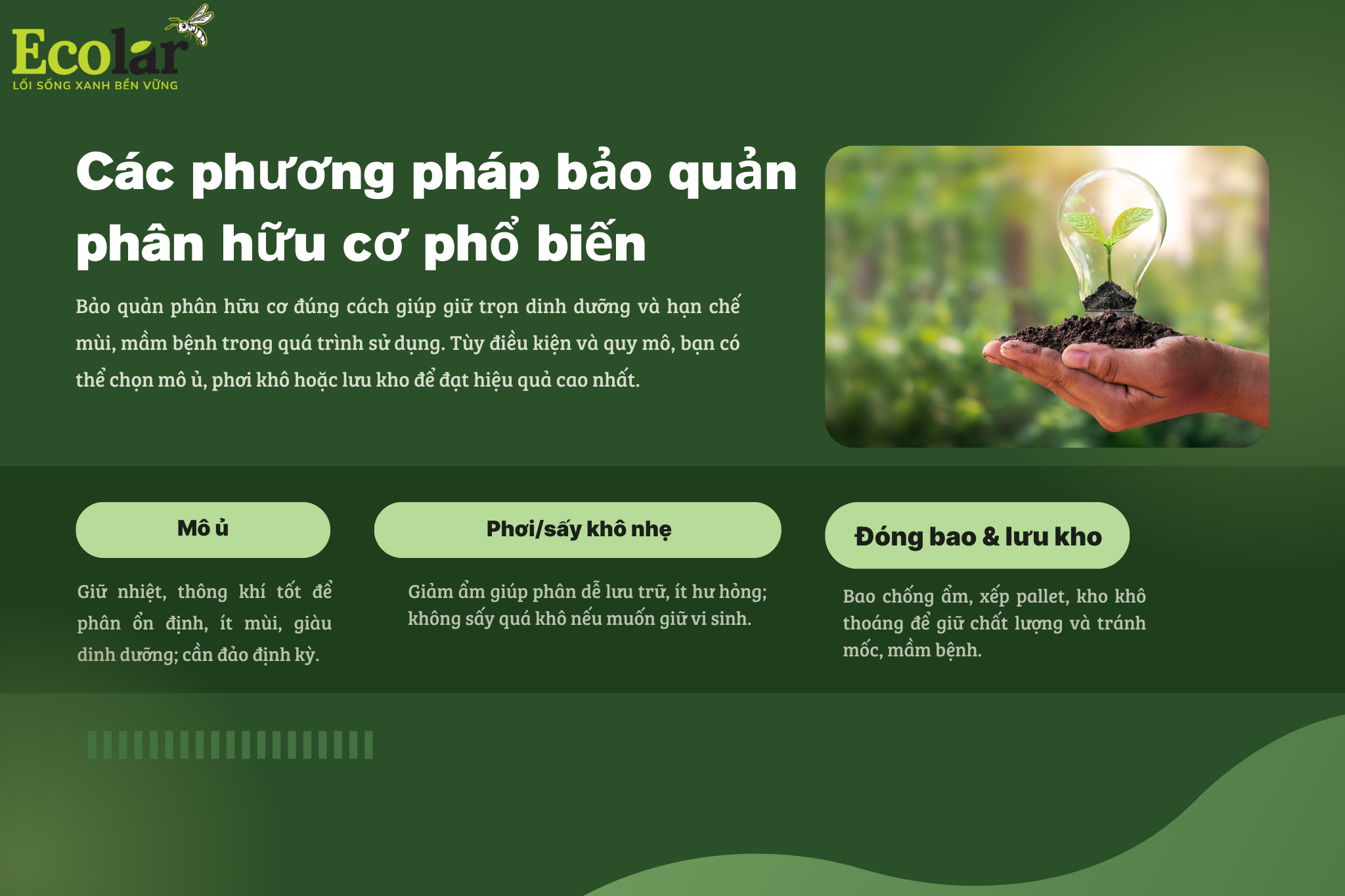 Ecolar
LỐI SỐNG XANH BỀN VỮNG

Các phương pháp bảo quản phân hữu cơ phổ biến

Bảo quản phân hữu cơ đúng cách giúp giữ trọn dinh dưỡng và hạn chế mùi, mầm bệnh trong quá trình sử dụng. Tùy điều kiện và quy mô, bạn có thể chọn mô ủ, phơi khô hoặc lưu kho để đạt hiệu quả cao nhất.

Mô ủ

Giữ nhiệt, thông khí tốt để phân ổn định, ít mùi, giàu dinh dưỡng; cần đảo định kỳ.

Phơi/sấy khô nhẹ

Giảm ẩm giúp phân dễ lưu trữ, ít hư hỏng; không sấy quá khô nếu muốn giữ vi sinh.

Đóng bao & lưu kho

Bao chống ẩm, xếp pallet, kho khô thoáng để giữ chất lượng và tránh mốc, mầm bệnh.